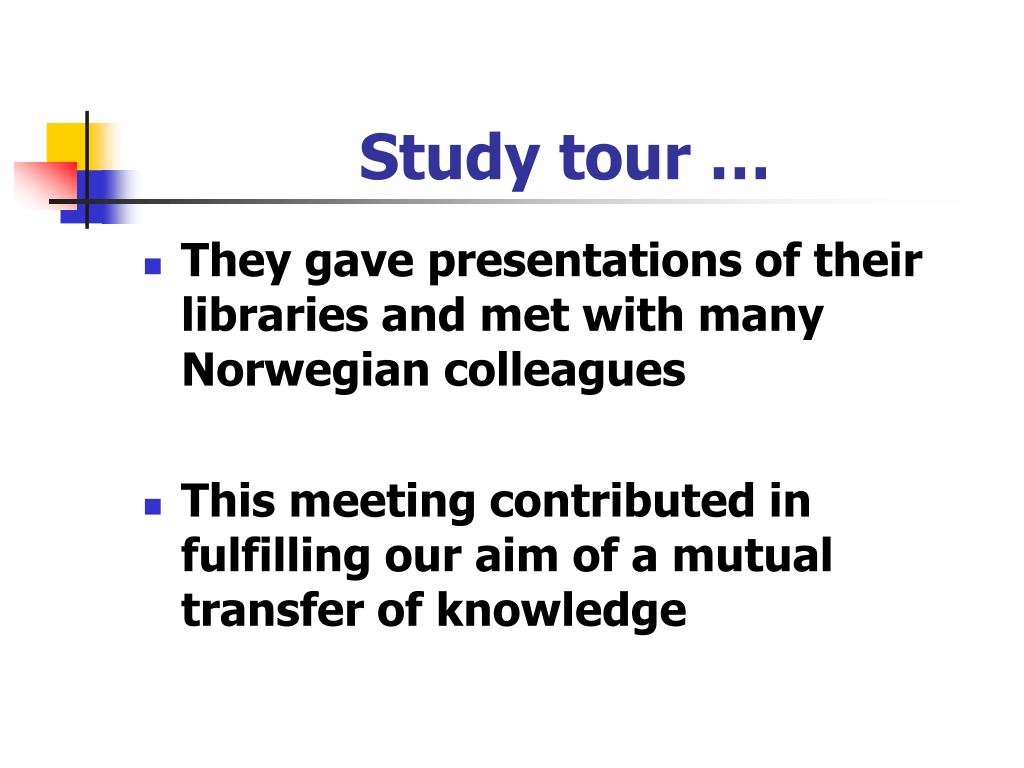 Study tour …

- They gave presentations of their libraries and met with many Norwegian colleagues

- This meeting contributed in fulfilling our aim of a mutual transfer of knowledge